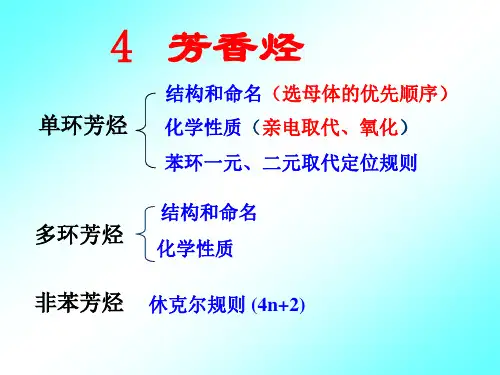 4 芳香烃

单环芳烃
结构和命名（选母体的优先顺序）
化学性质（亲电取代、氧化）
苯环一元、二元取代定位规则

多环芳烃
结构和命名
化学性质

非苯芳烃 休克尔规则 (4n+2)